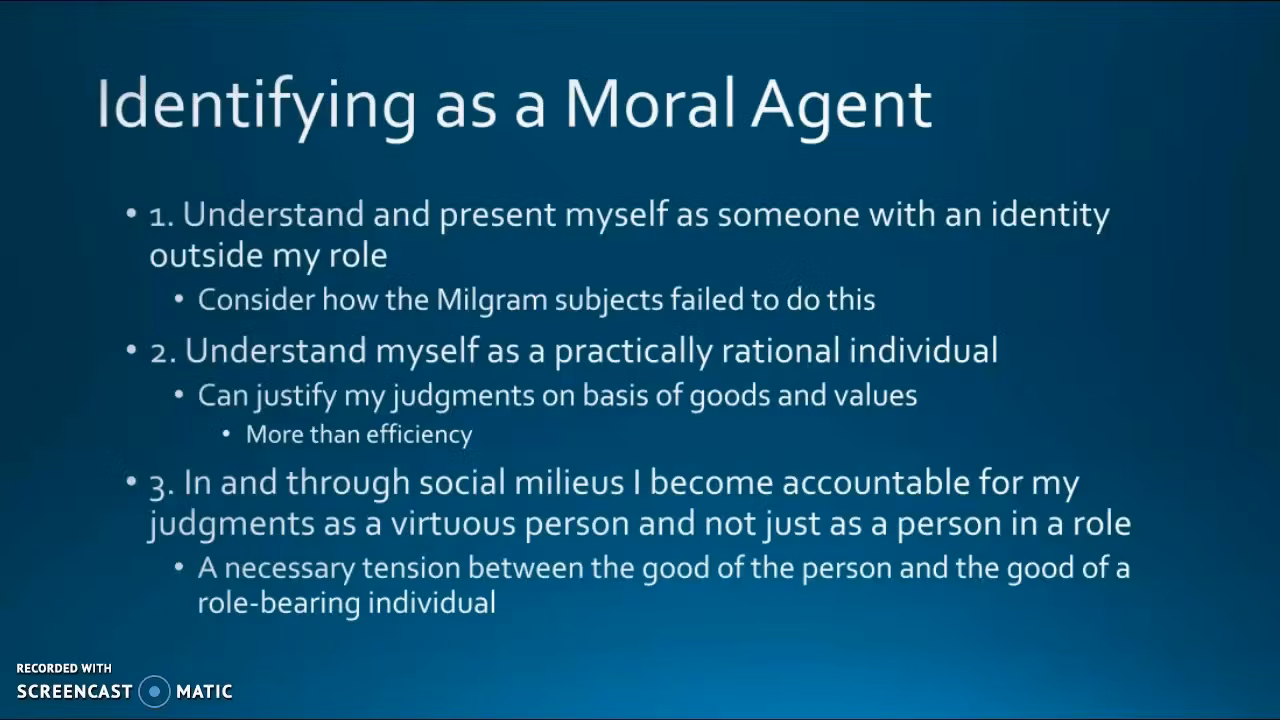 Identifying as a Moral Agent

• 1. Understand and present myself as someone with an identity outside my role
  • Consider how the Milgram subjects failed to do this
• 2. Understand myself as a practically rational individual
  • Can justify my judgments on basis of goods and values
    • More than efficiency
• 3. In and through social milieus I become accountable for my judgments as a virtuous person and not just as a person in a role
  • A necessary tension between the good of the person and the good of a role-bearing individual

RECORDED WITH
SCREENCAST MATIC